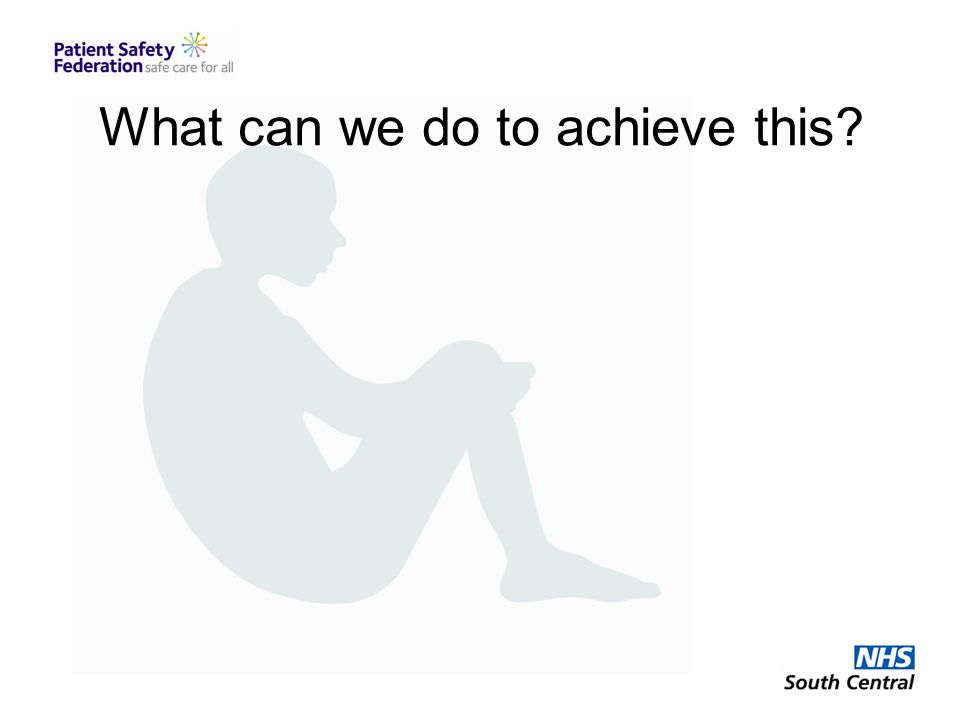 Patient Safety Federation safe care for all

What can we do to achieve this?

NHS
South Central